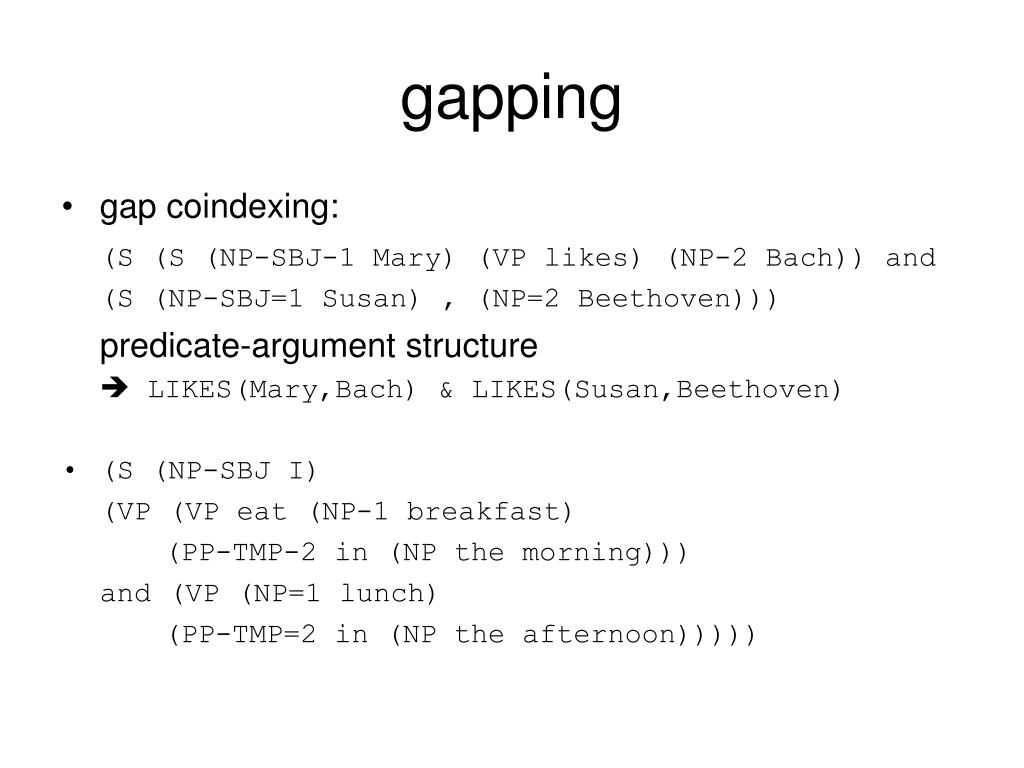 gapping

• gap coindexing:

(S (S (NP-SBJ-1 Mary) (VP likes) (NP-2 Bach)) and
(S (NP-SBJ=1 Susan) , (NP=2 Beethoven)))

predicate-argument structure
➔ LIKES(Mary,Bach) & LIKES(Susan,Beethoven)

• (S (NP-SBJ I)
(VP (VP eat (NP-1 breakfast)
    (PP-TMP-2 in (NP the morning)))
and (VP (NP=1 lunch)
    (PP-TMP=2 in (NP the afternoon)))))